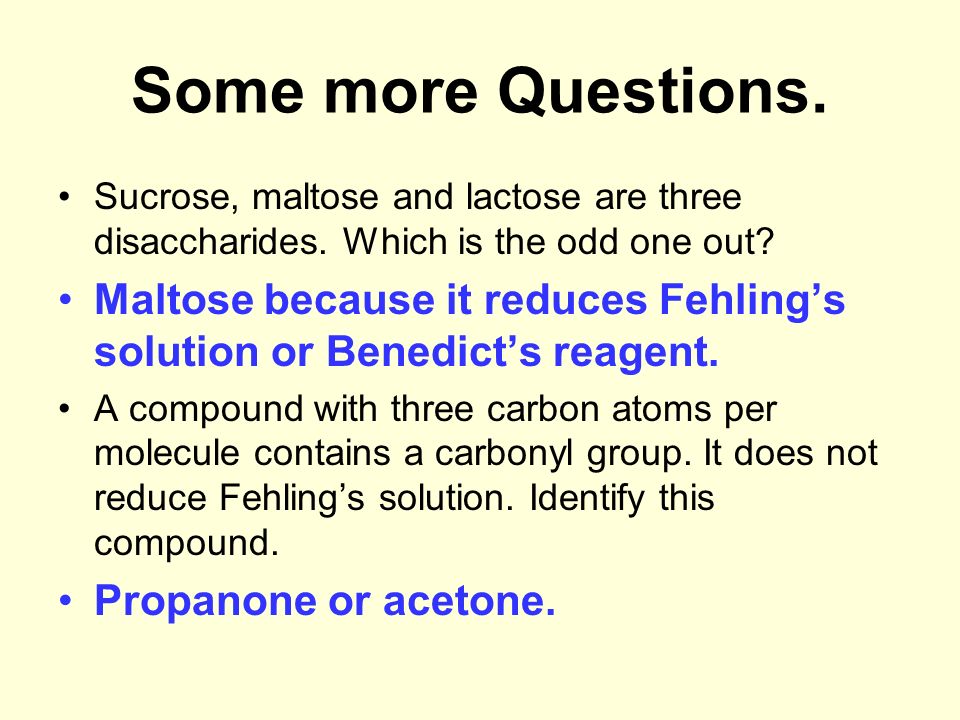 Some more Questions.

• Sucrose, maltose and lactose are three disaccharides. Which is the odd one out?

• Maltose because it reduces Fehling’s solution or Benedict’s reagent.

• A compound with three carbon atoms per molecule contains a carbonyl group. It does not reduce Fehling’s solution. Identify this compound.

• Propanone or acetone.